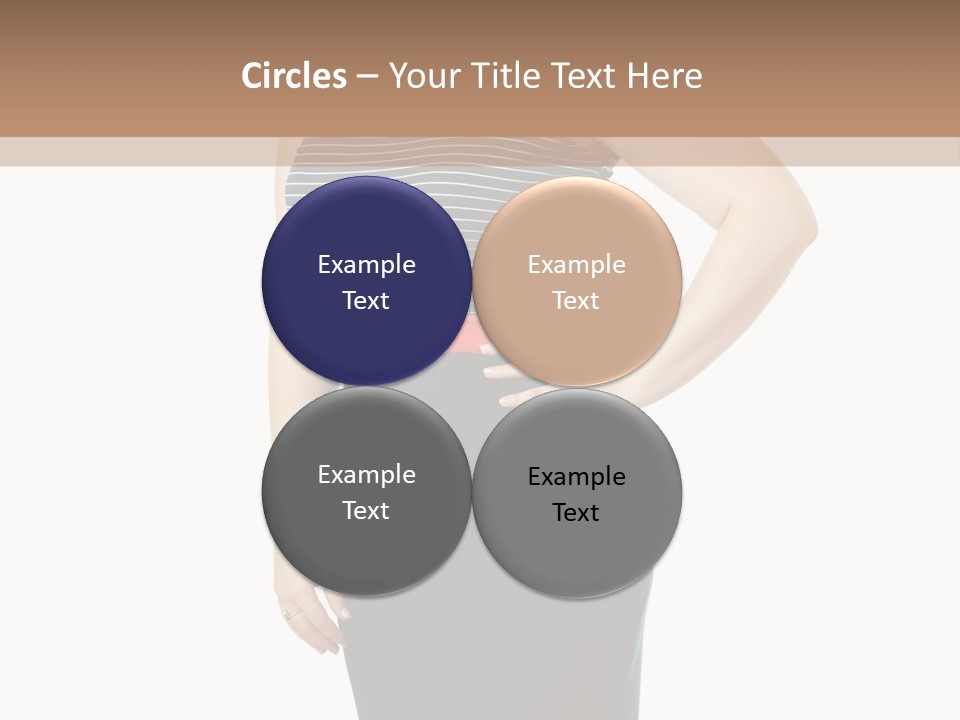 Circles – Your Title Text Here

Example Text

Example Text

Example Text

Example Text